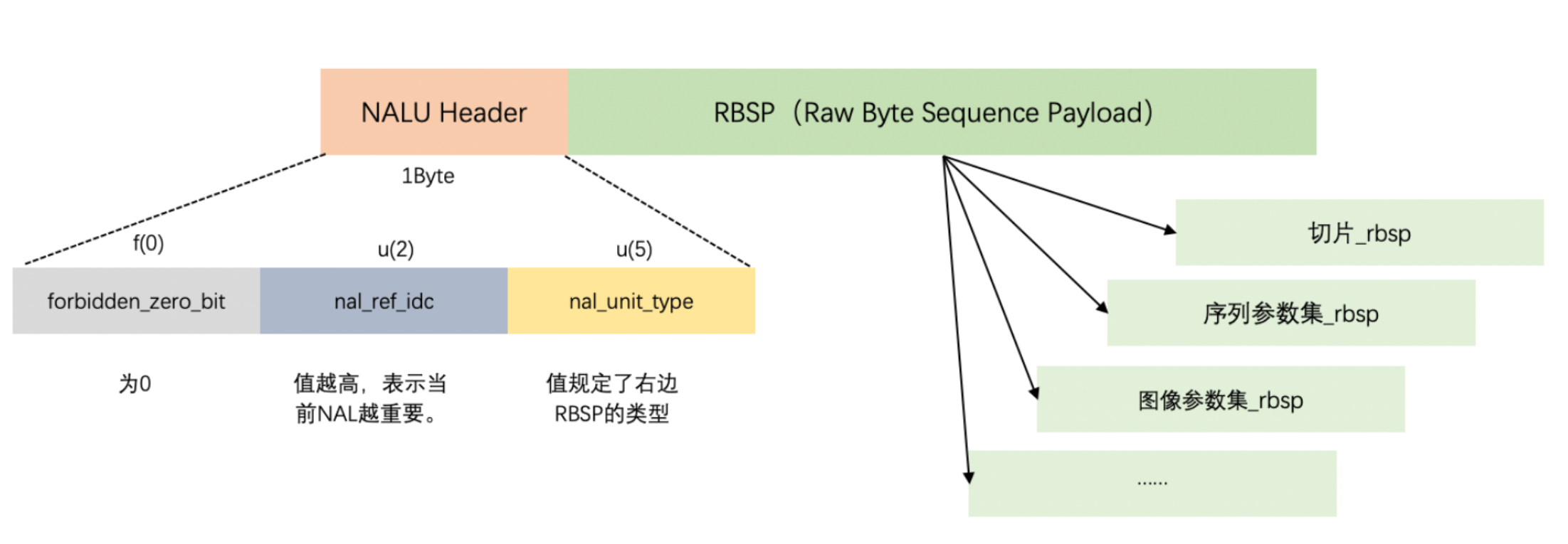 NALU Header

RBSP（Raw Byte Sequence Payload）

1Byte

f(0)

u(2)

u(5)

forbidden_zero_bit

nal_ref_idc

nal_unit_type

为0

值越高，表示当前NAL越重要。

值规定了右边RBSP的类型

切片_rbsp

序列参数集_rbsp

图像参数集_rbsp

......